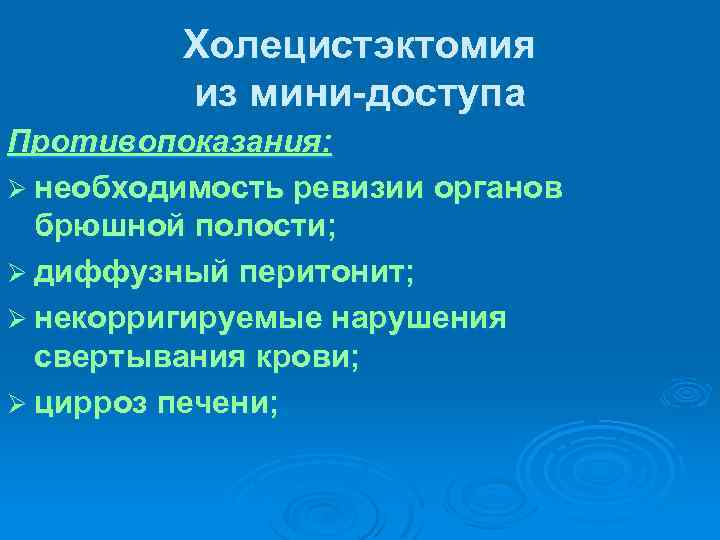 Холецистэктомия из мини-доступа

Противопоказания:

➢ необходимость ревизии органов брюшной полости;

➢ диффузный перитонит;

➢ некорригируемые нарушения свертывания крови;

➢ цирроз печени;